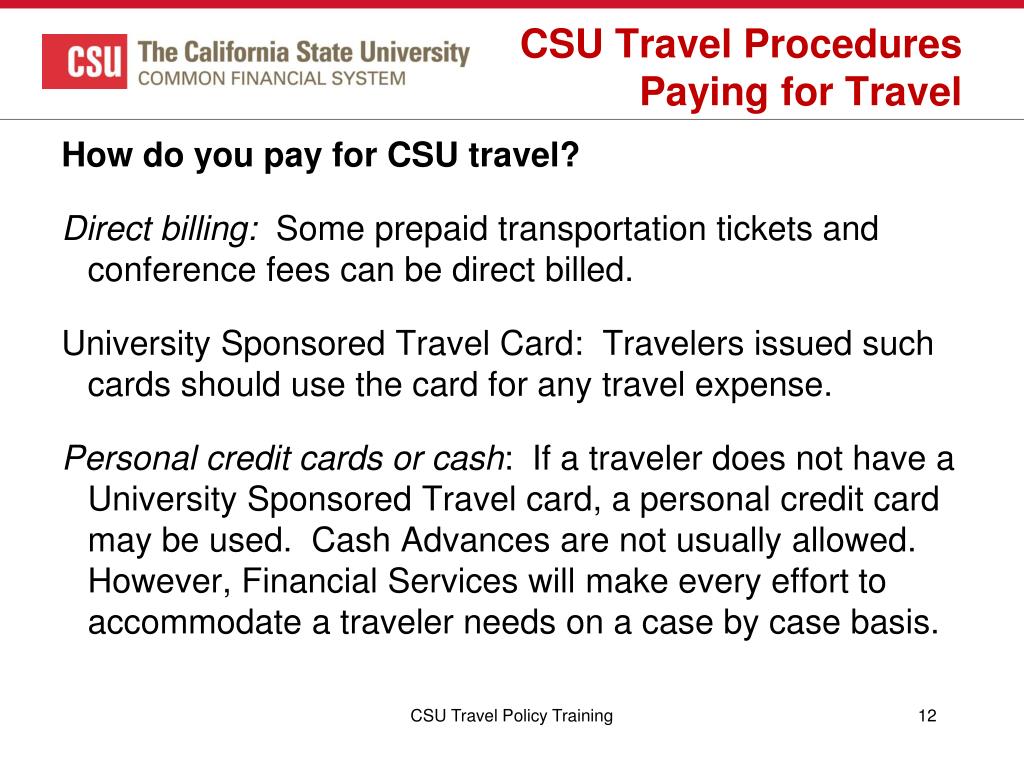 CSU The California State University
COMMON FINANCIAL SYSTEM

CSU Travel Procedures
Paying for Travel

How do you pay for CSU travel?

Direct billing: Some prepaid transportation tickets and conference fees can be direct billed.

University Sponsored Travel Card: Travelers issued such cards should use the card for any travel expense.

Personal credit cards or cash: If a traveler does not have a University Sponsored Travel card, a personal credit card may be used. Cash Advances are not usually allowed. However, Financial Services will make every effort to accommodate a traveler needs on a case by case basis.

CSU Travel Policy Training

12